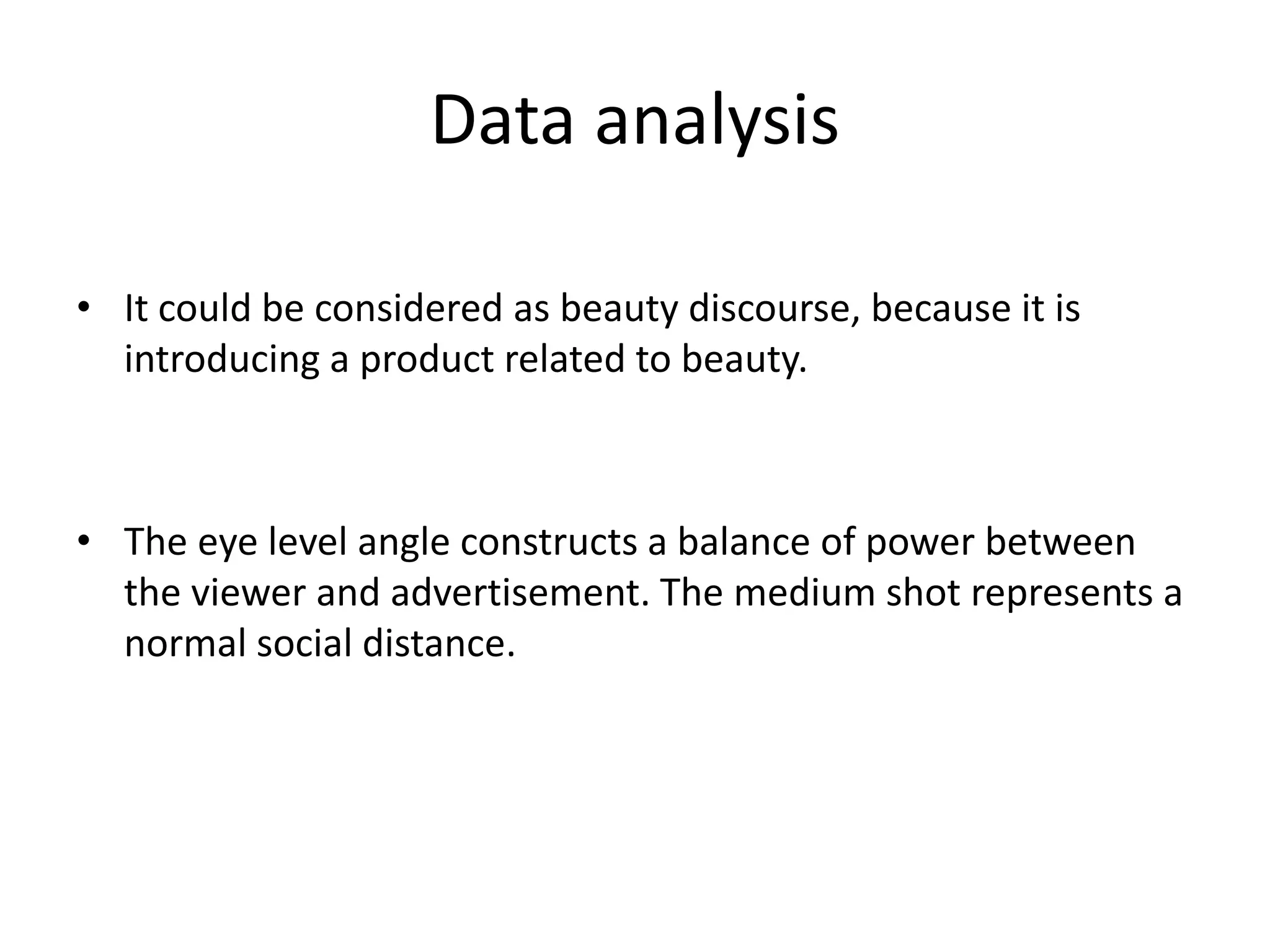 Data analysis

• It could be considered as beauty discourse, because it is introducing a product related to beauty.

• The eye level angle constructs a balance of power between the viewer and advertisement. The medium shot represents a normal social distance.